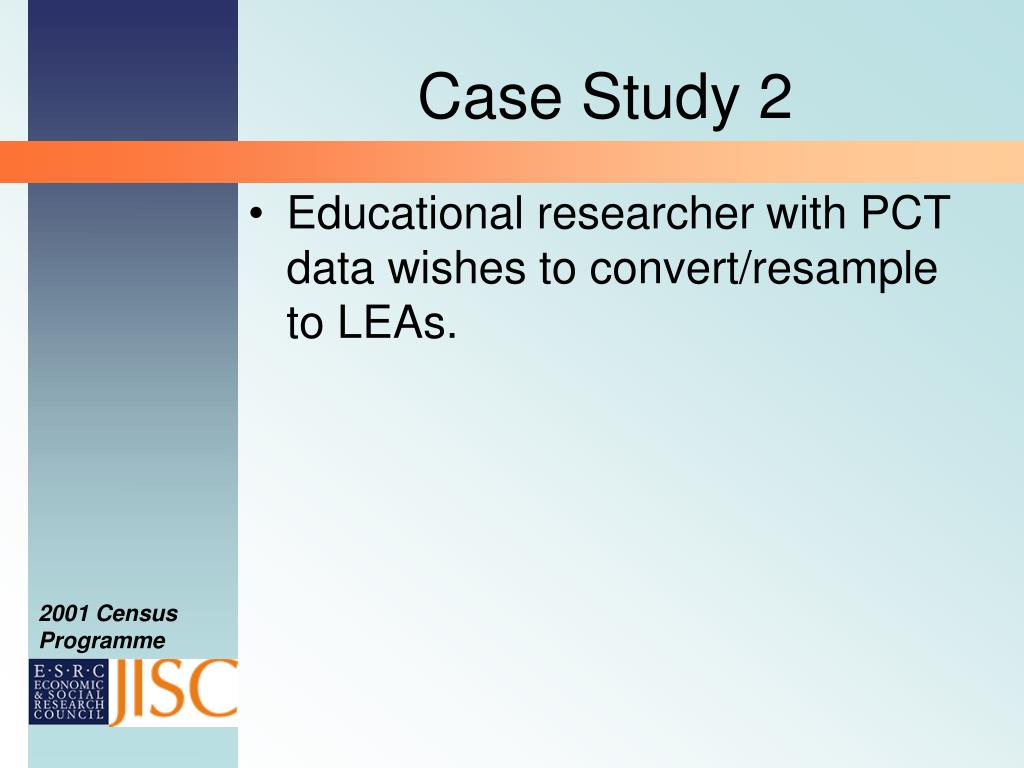 Case Study 2

• Educational researcher with PCT data wishes to convert/resample to LEAs.

2001 Census Programme

E·S·R·C ECONOMIC & SOCIAL RESEARCH COUNCIL

JISC